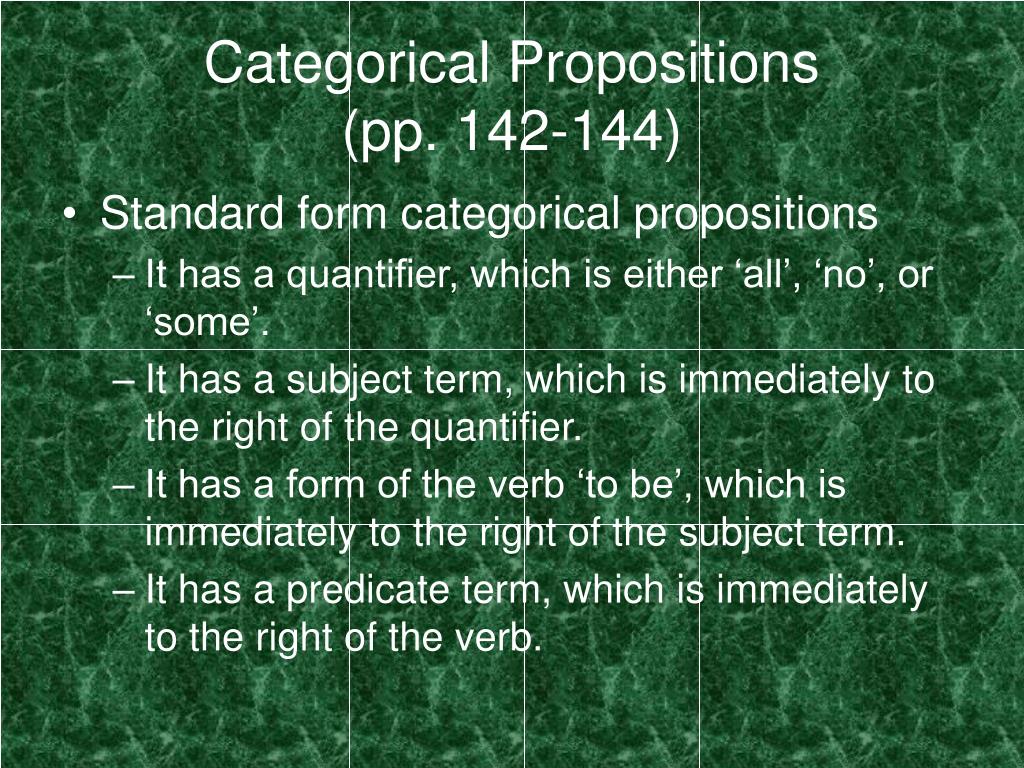 Categorical Propositions
(pp. 142-144)

• Standard form categorical propositions

– It has a quantifier, which is either ‘all’, ‘no’, or ‘some’.

– It has a subject term, which is immediately to the right of the quantifier.

– It has a form of the verb ‘to be’, which is immediately to the right of the subject term.

– It has a predicate term, which is immediately to the right of the verb.